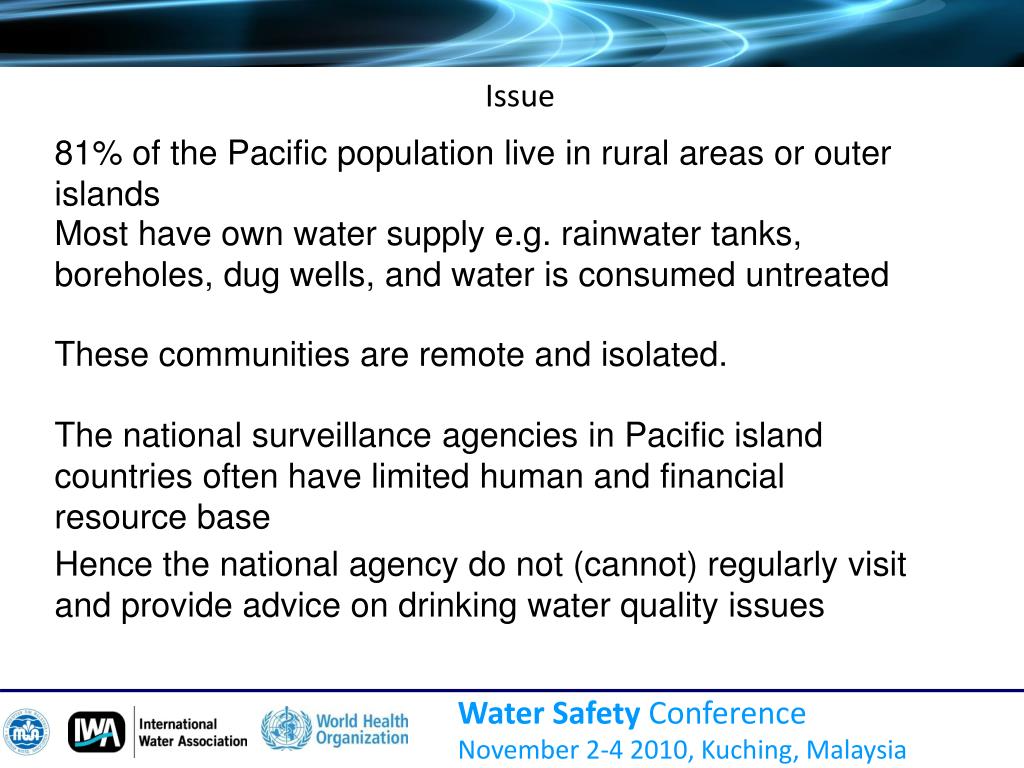 Issue

81% of the Pacific population live in rural areas or outer islands
Most have own water supply e.g. rainwater tanks, boreholes, dug wells, and water is consumed untreated

These communities are remote and isolated.

The national surveillance agencies in Pacific island countries often have limited human and financial resource base
Hence the national agency do not (cannot) regularly visit and provide advice on drinking water quality issues

IWA International Water Association
World Health Organization

Water Safety Conference
November 2-4 2010, Kuching, Malaysia